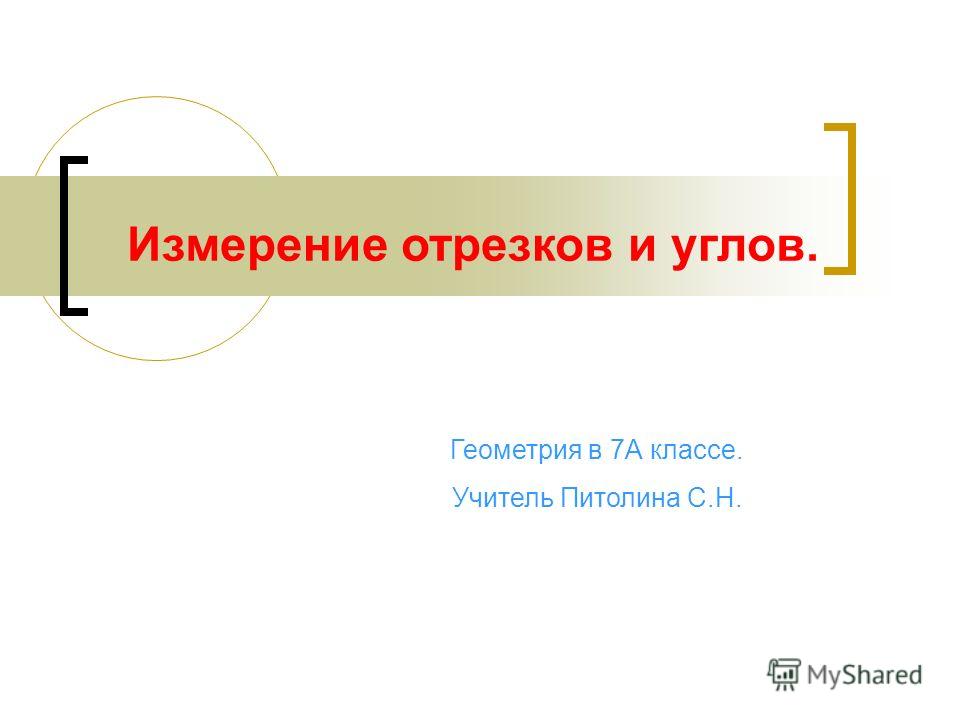 Измерение отрезков и углов.

Геометрия в 7А классе.

Учитель Питолина С.Н.

MyShared